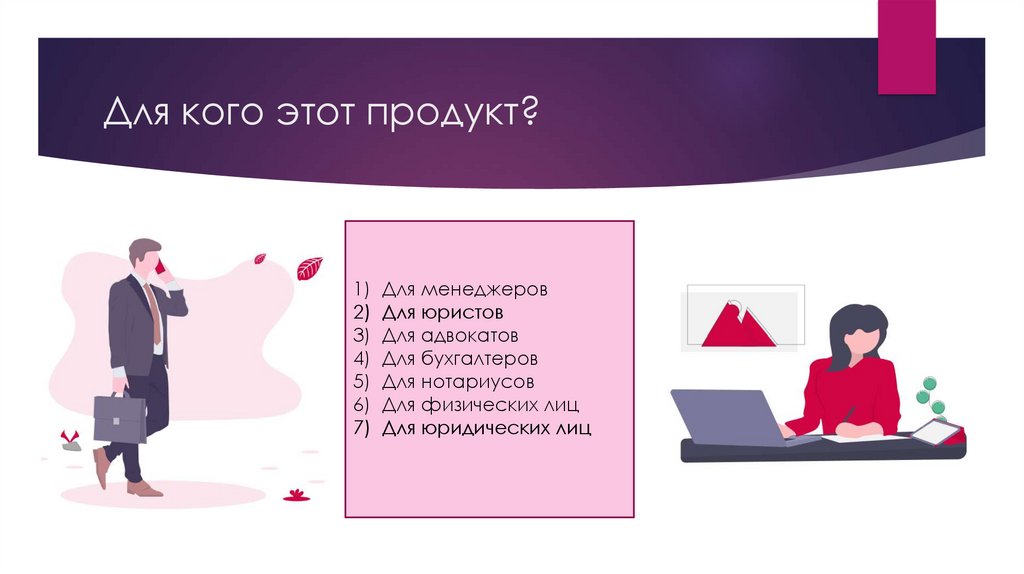 Для кого этот продукт?

1) Для менеджеров
2) Для юристов
3) Для адвокатов
4) Для бухгалтеров
5) Для нотариусов
6) Для физических лиц
7) Для юридических лиц